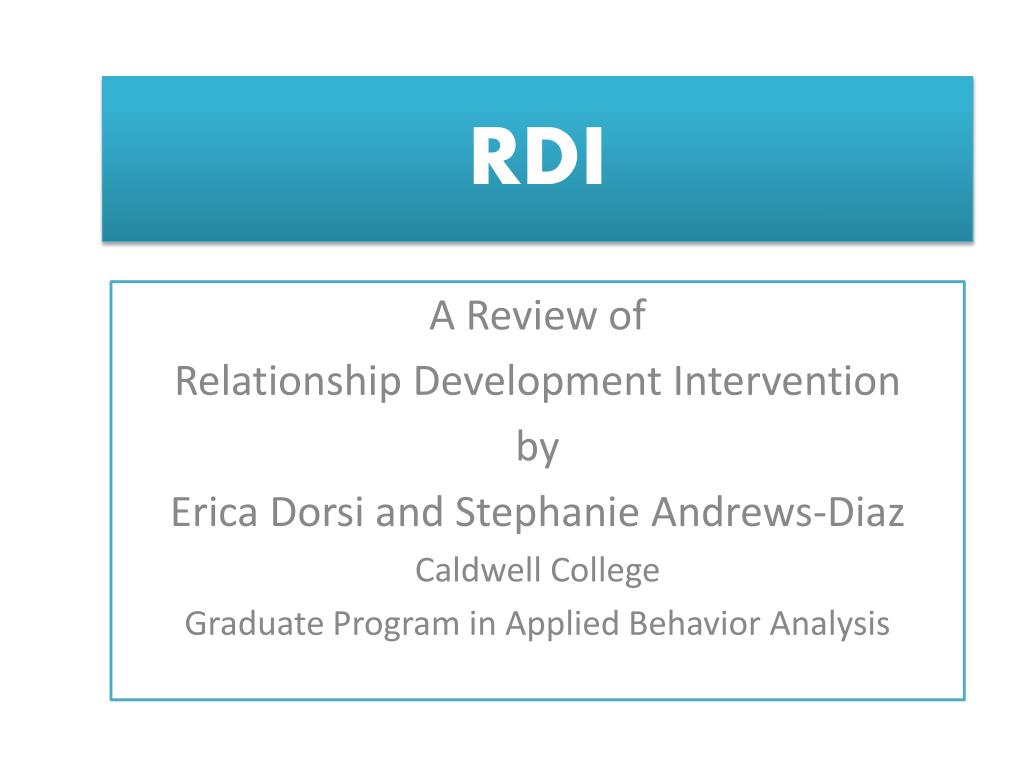 RDI

A Review of
Relationship Development Intervention
by
Erica Dorsi and Stephanie Andrews-Diaz
Caldwell College
Graduate Program in Applied Behavior Analysis